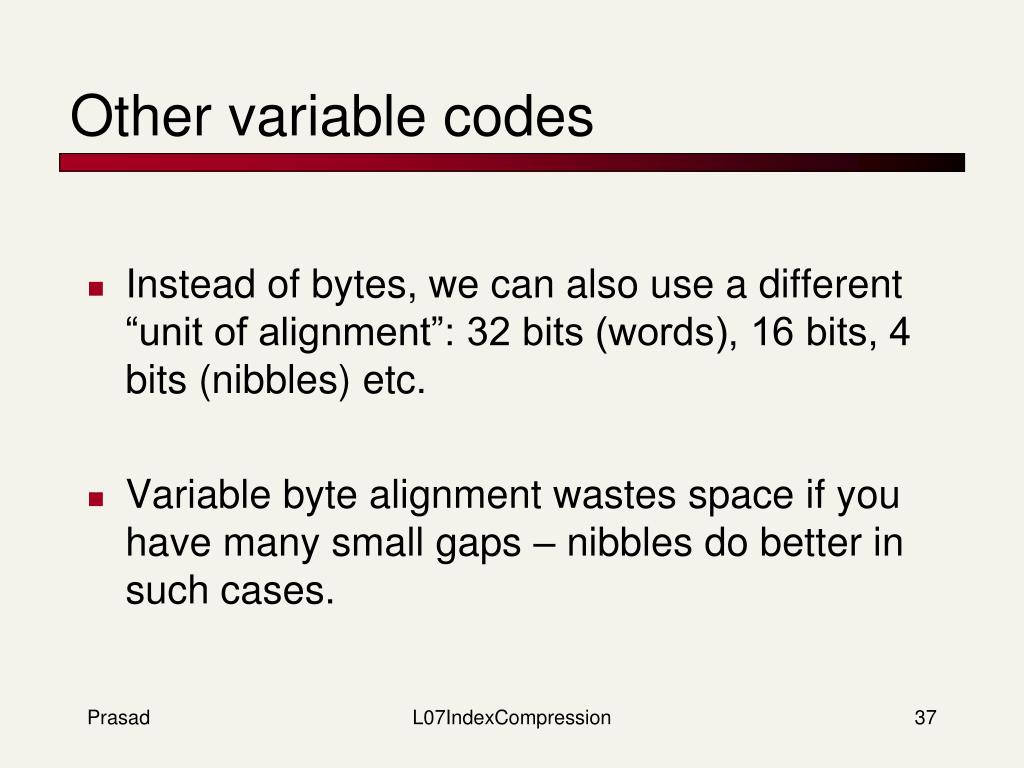 Other variable codes

Instead of bytes, we can also use a different “unit of alignment”: 32 bits (words), 16 bits, 4 bits (nibbles) etc.

Variable byte alignment wastes space if you have many small gaps – nibbles do better in such cases.

Prasad

L07IndexCompression

37